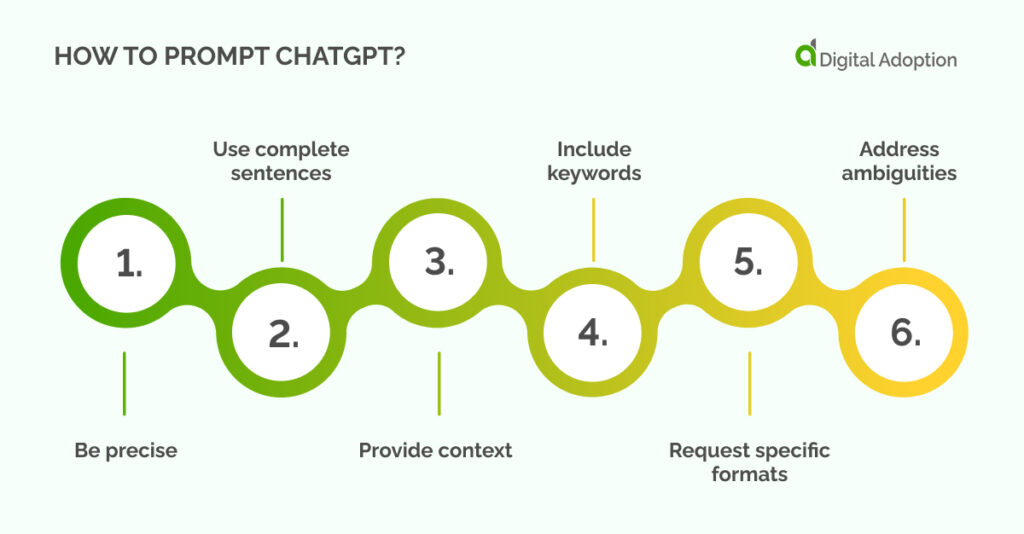 HOW TO PROMPT CHATGPT?

Digital Adoption

1.
Be precise

2.
Use complete sentences

3.
Provide context

4.
Include keywords

5.
Request specific formats

6.
Address ambiguities